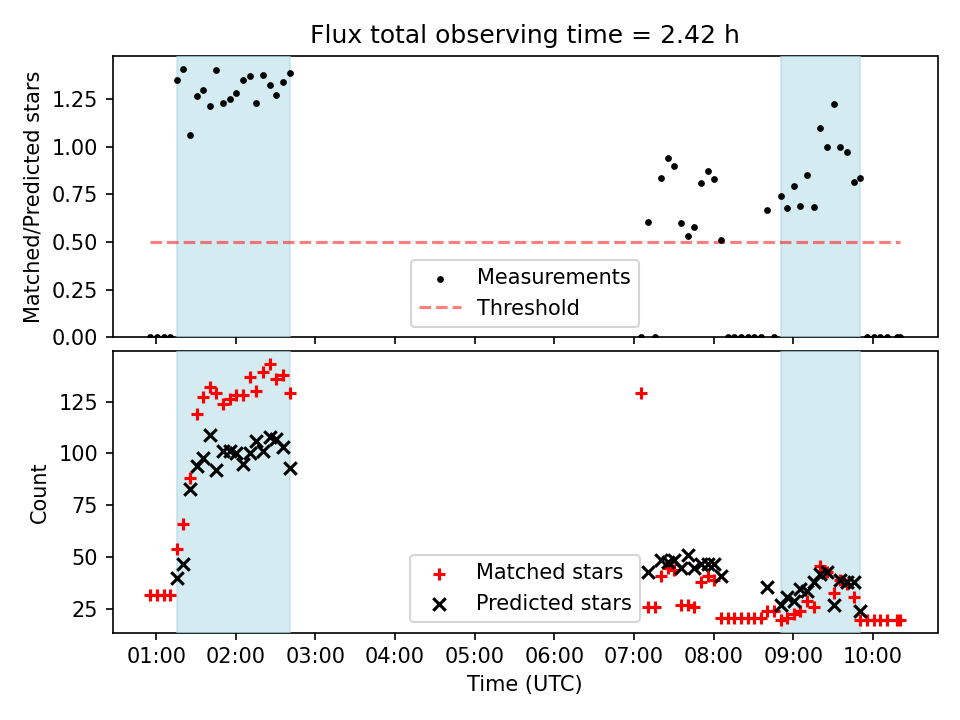 Flux total observing time = 2.42 h

Matched/Predicted stars

1.25
1.00
0.75
0.50
0.25
0.00

Measurements
Threshold

Count

125
100
75
50
25

Matched stars
Predicted stars

01:00 02:00 03:00 04:00 05:00 06:00 07:00 08:00 09:00 10:00

Time (UTC)